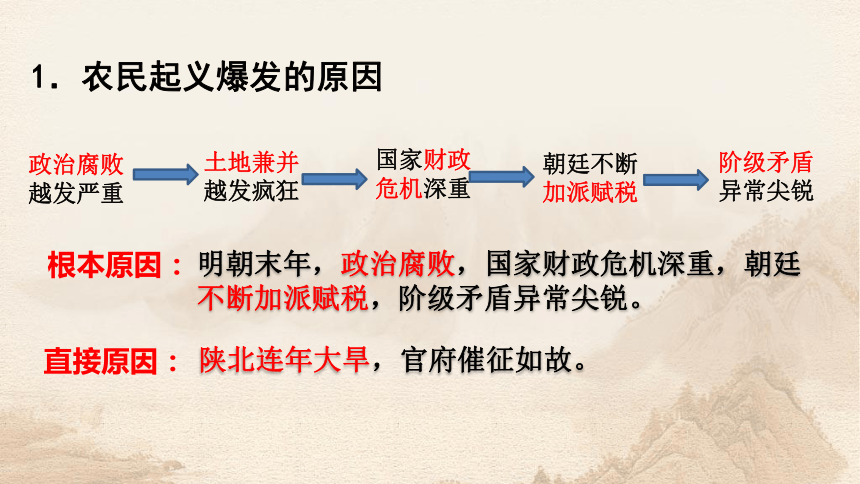 1．农民起义爆发的原因

政治腐败越发严重

土地兼并越发疯狂

国家财政危机深重

朝廷不断加派赋税

阶级矛盾异常尖锐

根本原因：明朝末年，政治腐败，国家财政危机深重，朝廷不断加派赋税，阶级矛盾异常尖锐。

直接原因：陕北连年大旱，官府催征如故。